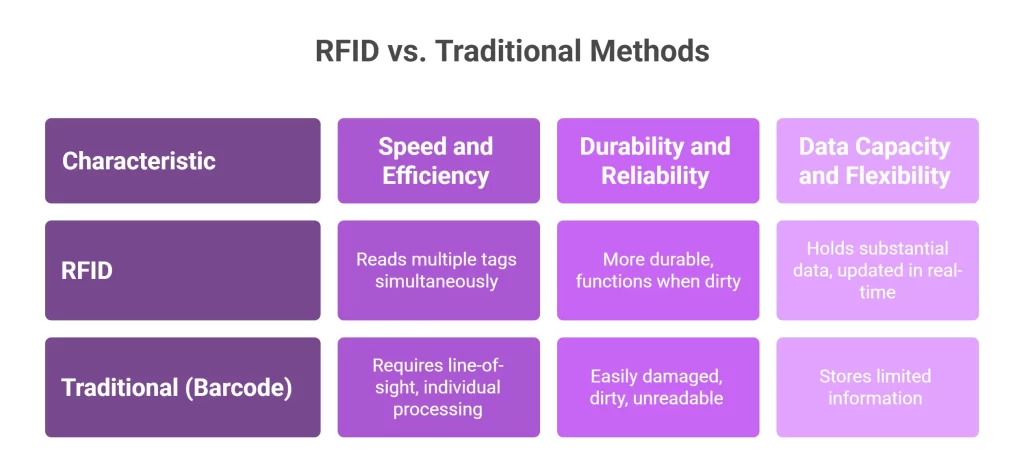 RFID vs. Traditional Methods

| Characteristic | Speed and Efficiency | Durability and Reliability | Data Capacity and Flexibility |
|---|---|---|---|
| RFID | Reads multiple tags simultaneously | More durable, functions when dirty | Holds substantial data, updated in real-time |
| Traditional (Barcode) | Requires line-of-sight, individual processing | Easily damaged, dirty, unreadable | Stores limited information |